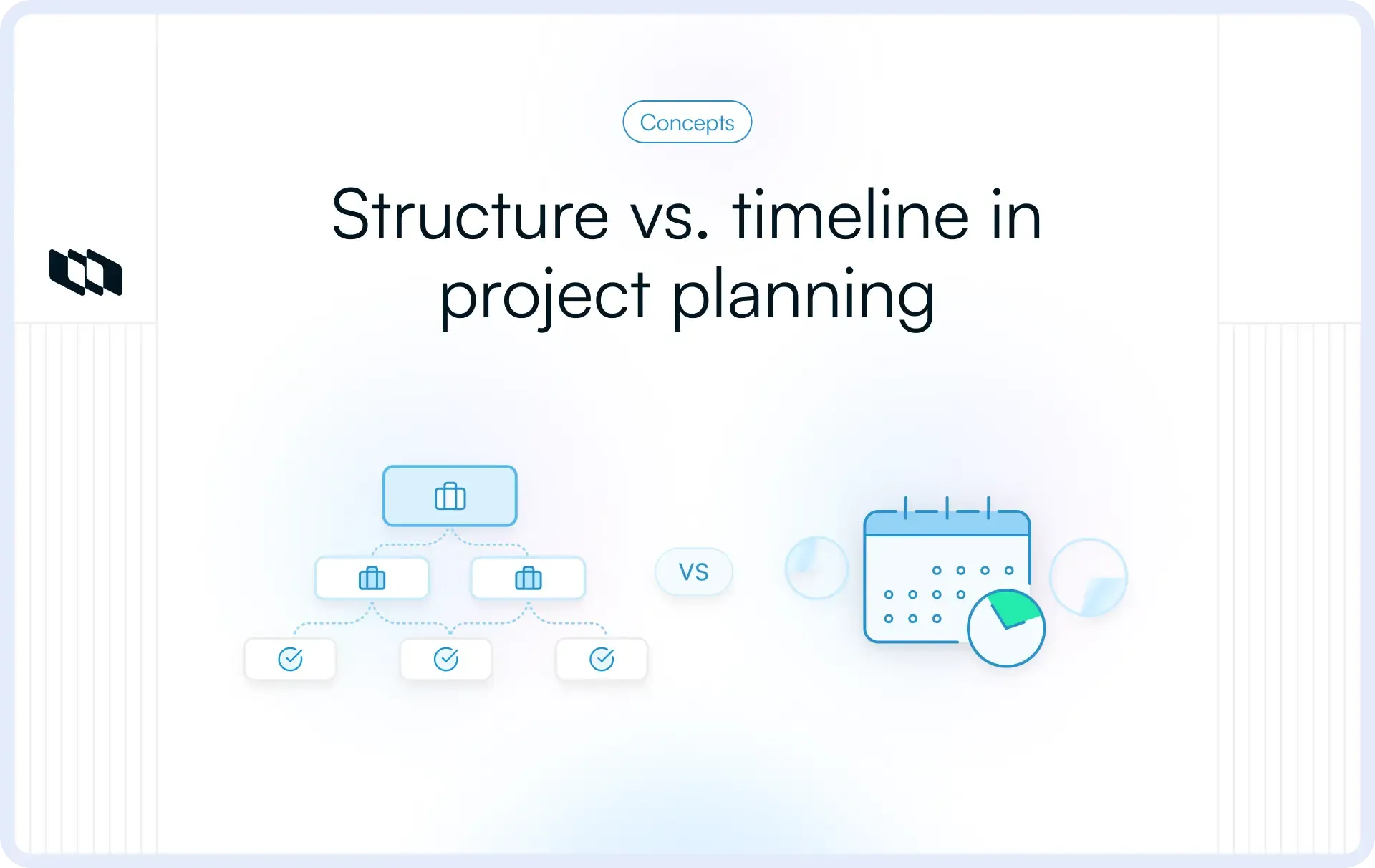 Concepts

Structure vs. timeline in project planning

VS